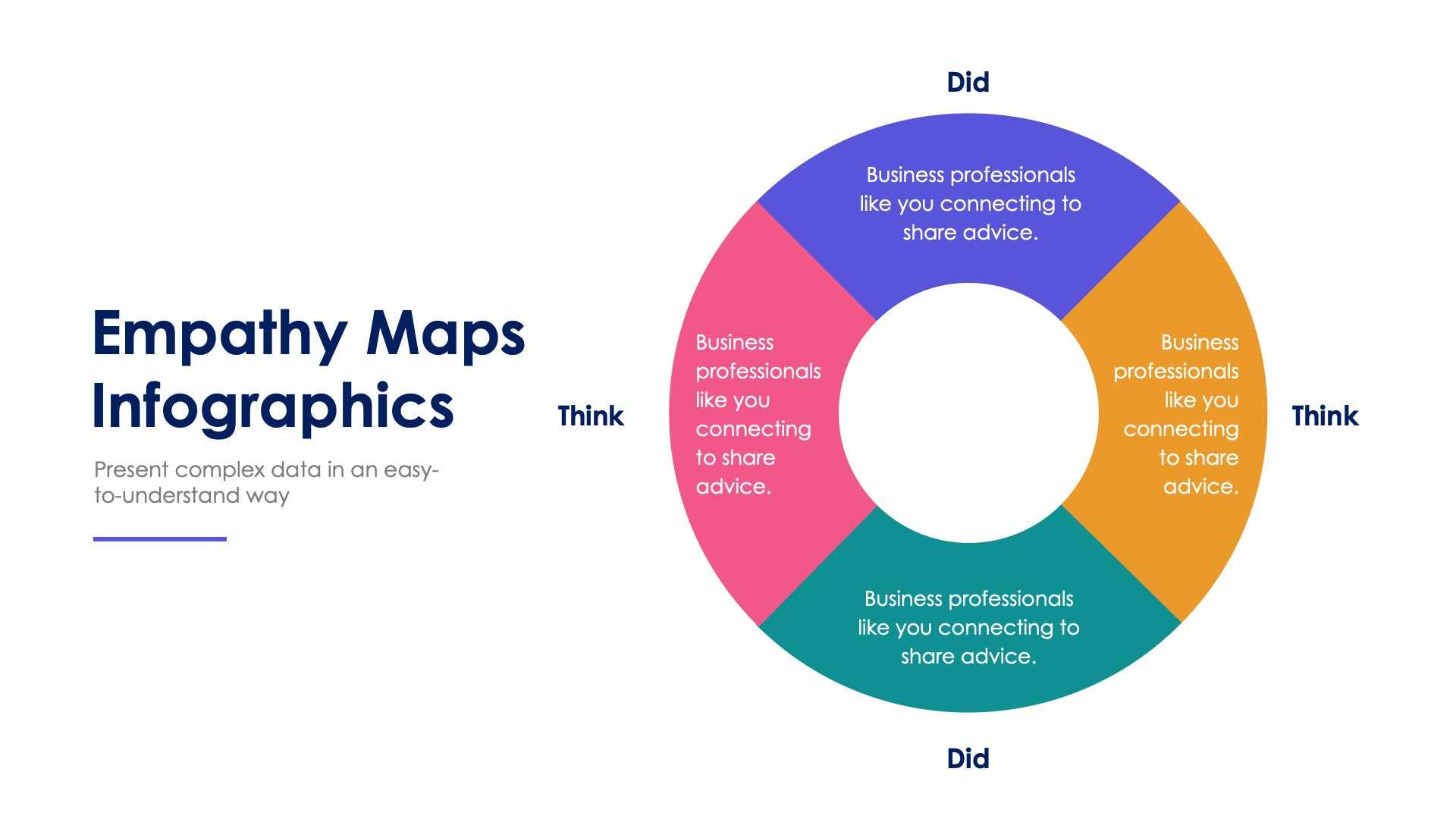 Empathy Maps Infographics

Present complex data in an easy-to-understand way

Did

Business professionals like you connecting to share advice.

Think

Business professionals like you connecting to share advice.

Business professionals like you connecting to share advice.

Think

Business professionals like you connecting to share advice.

Did